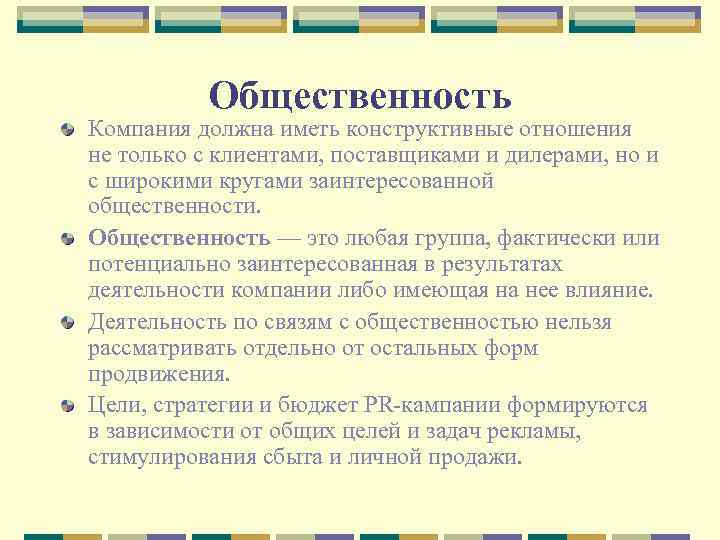 Общественность

Компания должна иметь конструктивные отношения не только с клиентами, поставщиками и дилерами, но и с широкими кругами заинтересованной общественности.

Общественность — это любая группа, фактически или потенциально заинтересованная в результатах деятельности компании либо имеющая на нее влияние.

Деятельность по связям с общественностью нельзя рассматривать отдельно от остальных форм продвижения.

Цели, стратегии и бюджет PR-кампании формируются в зависимости от общих целей и задач рекламы, стимулирования сбыта и личной продажи.